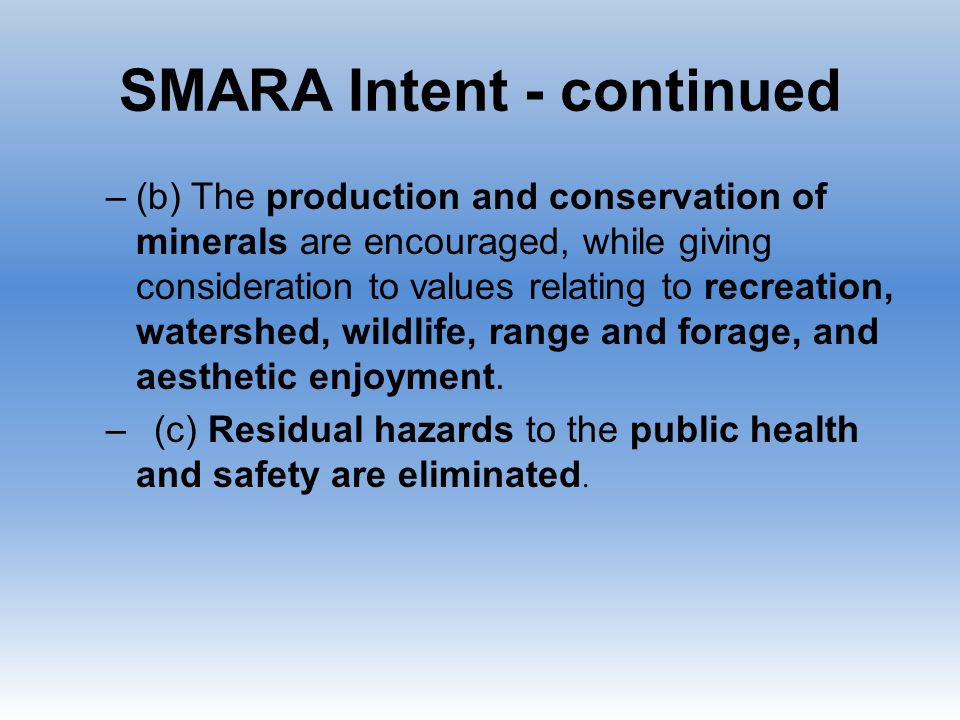 SMARA Intent - continued

– (b) The production and conservation of minerals are encouraged, while giving consideration to values relating to recreation, watershed, wildlife, range and forage, and aesthetic enjoyment.

– (c) Residual hazards to the public health and safety are eliminated.